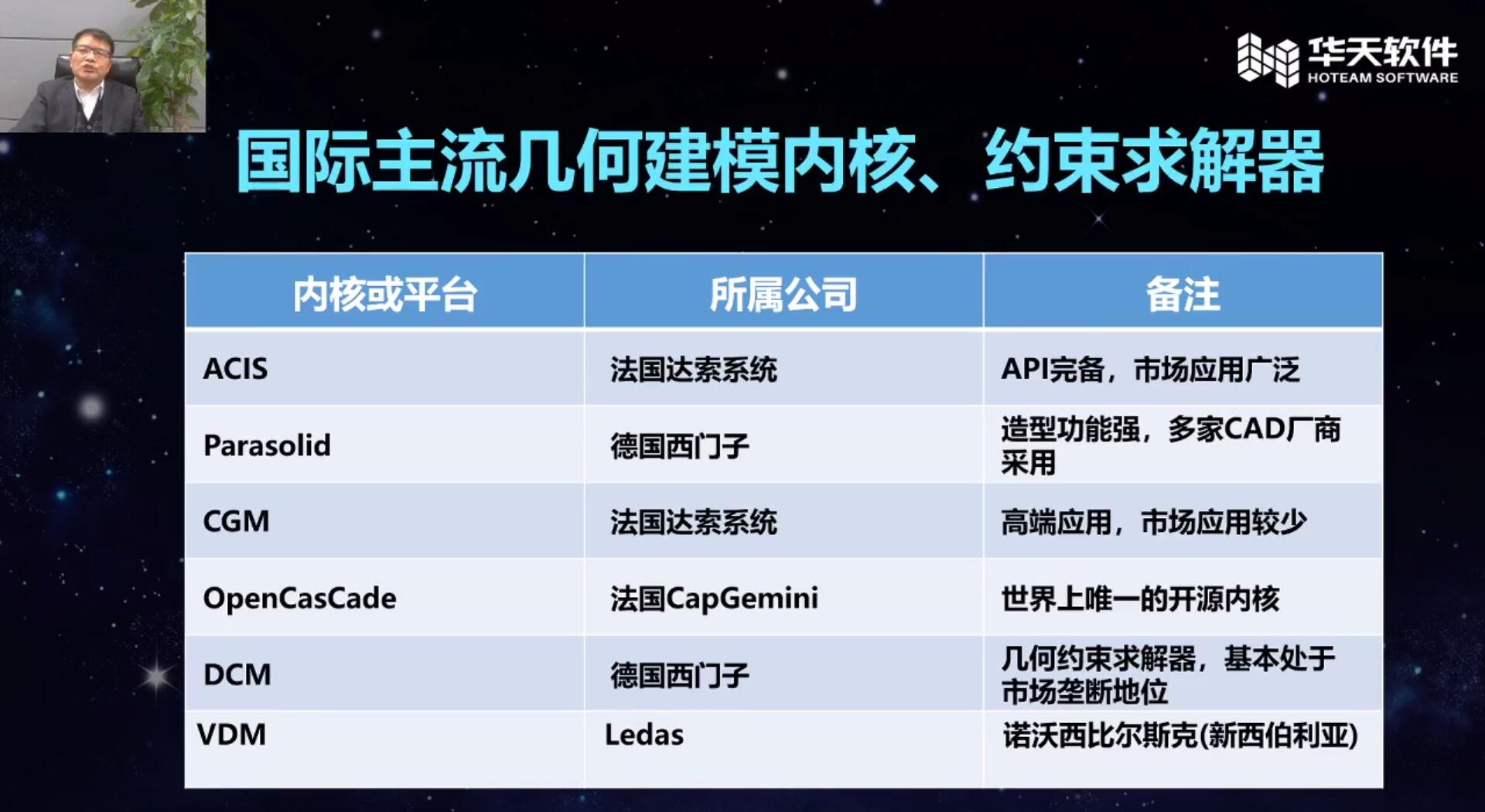 华天软件
HOTEAM SOFTWARE

国际主流几何建模内核、约束求解器

| 内核或平台 | 所属公司 | 备注 |
|---|---|---|
| ACIS | 法国达索系统 | API完备，市场应用广泛 |
| Parasolid | 德国西门子 | 造型功能强，多家CAD厂商采用 |
| CGM | 法国达索系统 | 高端应用，市场应用较少 |
| OpenCasCade | 法国CapGemini | 世界上唯一的开源内核 |
| DCM | 德国西门子 | 几何约束求解器，基本处于市场垄断地位 |
| VDM | Ledas | 诺沃西比尔斯克(新西伯利亚) |